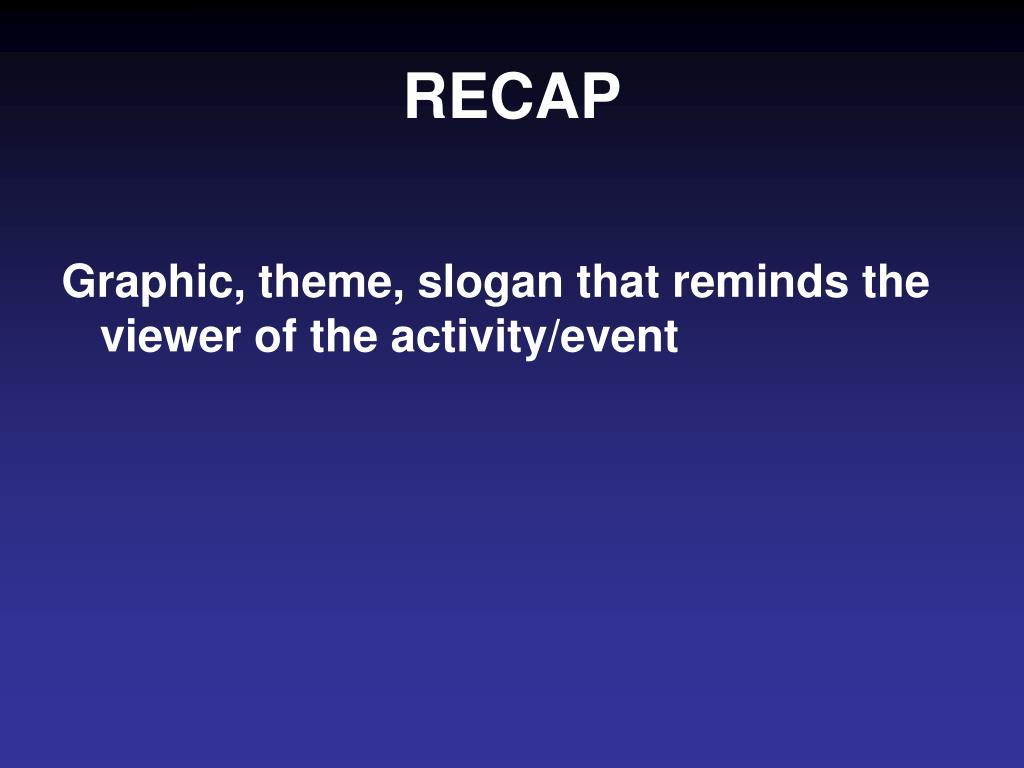 RECAP

Graphic, theme, slogan that reminds the viewer of the activity/event